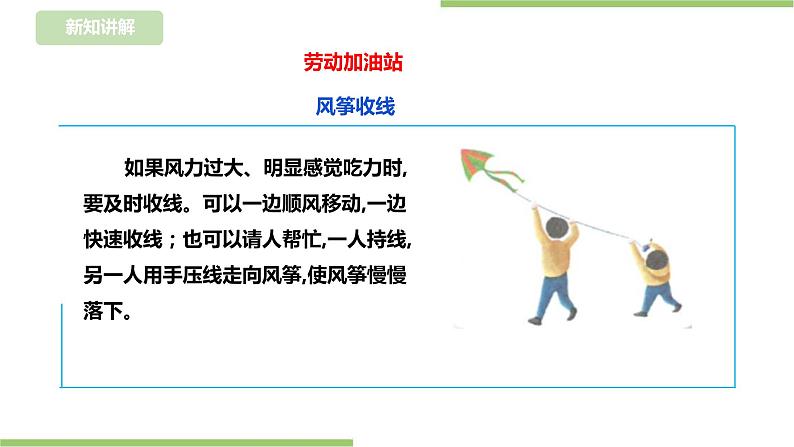 新知讲解

劳动加油站

风筝收线

如果风力过大、明显感觉吃力时,要及时收线。可以一边顺风移动,一边快速收线；也可以请人帮忙,一人持线,另一人用手压线走向风筝,使风筝慢慢落下。